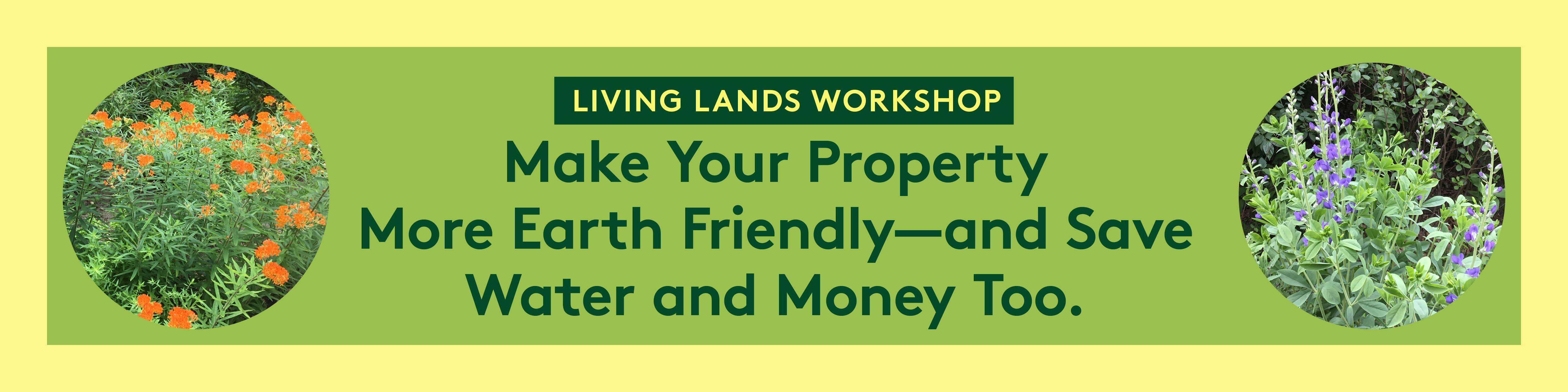 LIVING LANDS WORKSHOP

Make Your Property More Earth Friendly—and Save Water and Money Too.